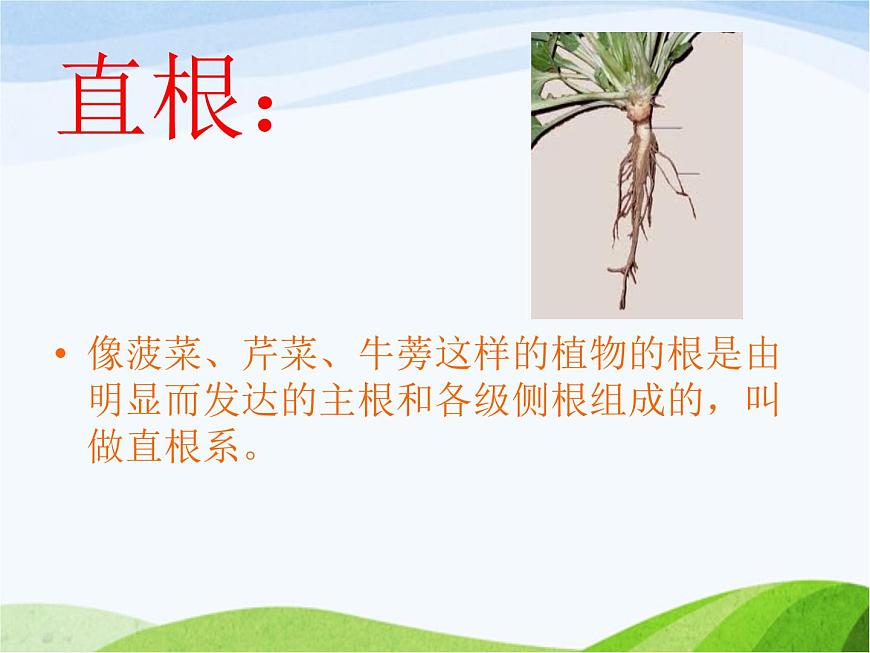 直根：

• 像菠菜、芹菜、牛蒡这样的植物的根是由明显而发达的主根和各级侧根组成的，叫做直根系。